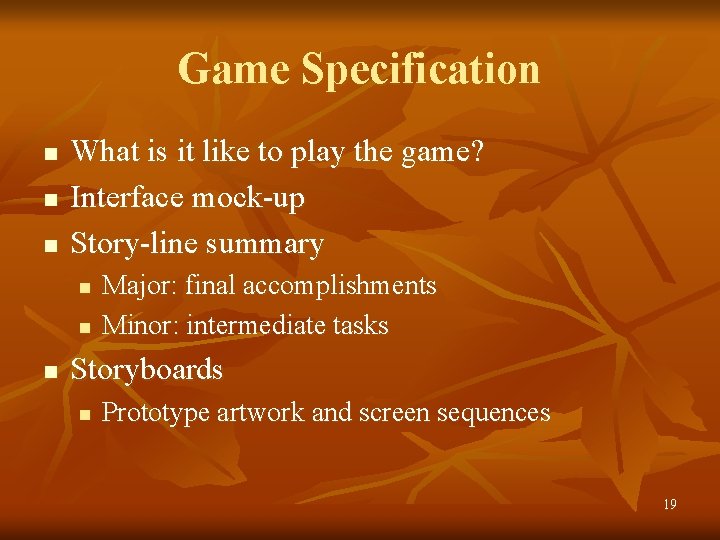 Game Specification

- What is it like to play the game?
- Interface mock-up
- Story-line summary
  - Major: final accomplishments
  - Minor: intermediate tasks
- Storyboards
  - Prototype artwork and screen sequences

19